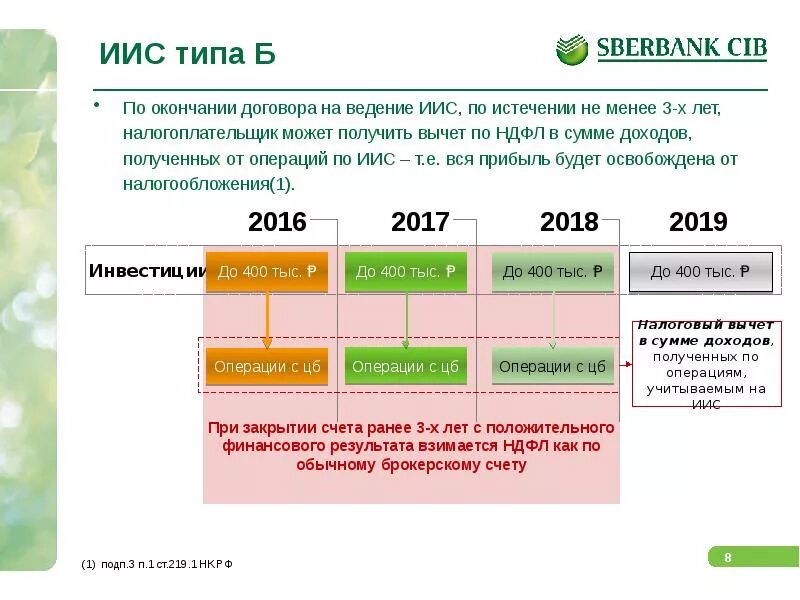 ИИС типа Б

SBERBANK CIB

• По окончании договора на ведение ИИС, по истечении не менее 3-х лет, налогоплательщик может получить вычет по НДФЛ в сумме доходов, полученных от операций по ИИС – т.е. вся прибыль будет освобождена от налогообложения(1).

2016 2017 2018 2019

Инвестиции

До 400 тыс. ₽

До 400 тыс. ₽

До 400 тыс. ₽

До 400 тыс. ₽

Операции с цб

Операции с цб

Операции с цб

Налоговый вычет в сумме доходов, полученных по операциям, учитываемым на ИИС

При закрытии счета ранее 3-х лет с положительного финансового результата взимается НДФЛ как по обычному брокерскому счету

(1) подп.3 п.1 ст.219.1 НК РФ

8